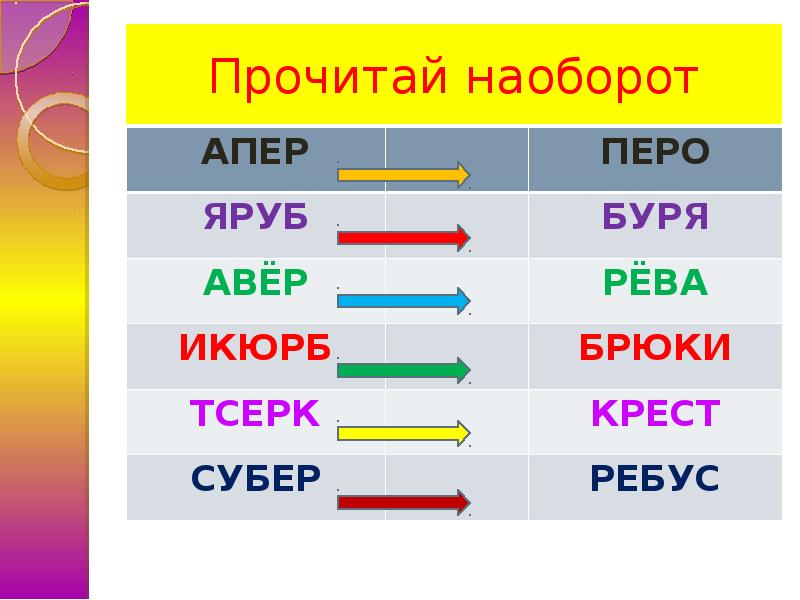 Прочитай наоборот

| АПЕР | | ПЕРО |
|---|---|---|
| ЯРУБ | | БУРЯ |
| АВЁР | | РЁВА |
| ИКЮРБ | | БРЮКИ |
| ТСЕРК | | КРЕСТ |
| СУБЕР | | РЕБУС |